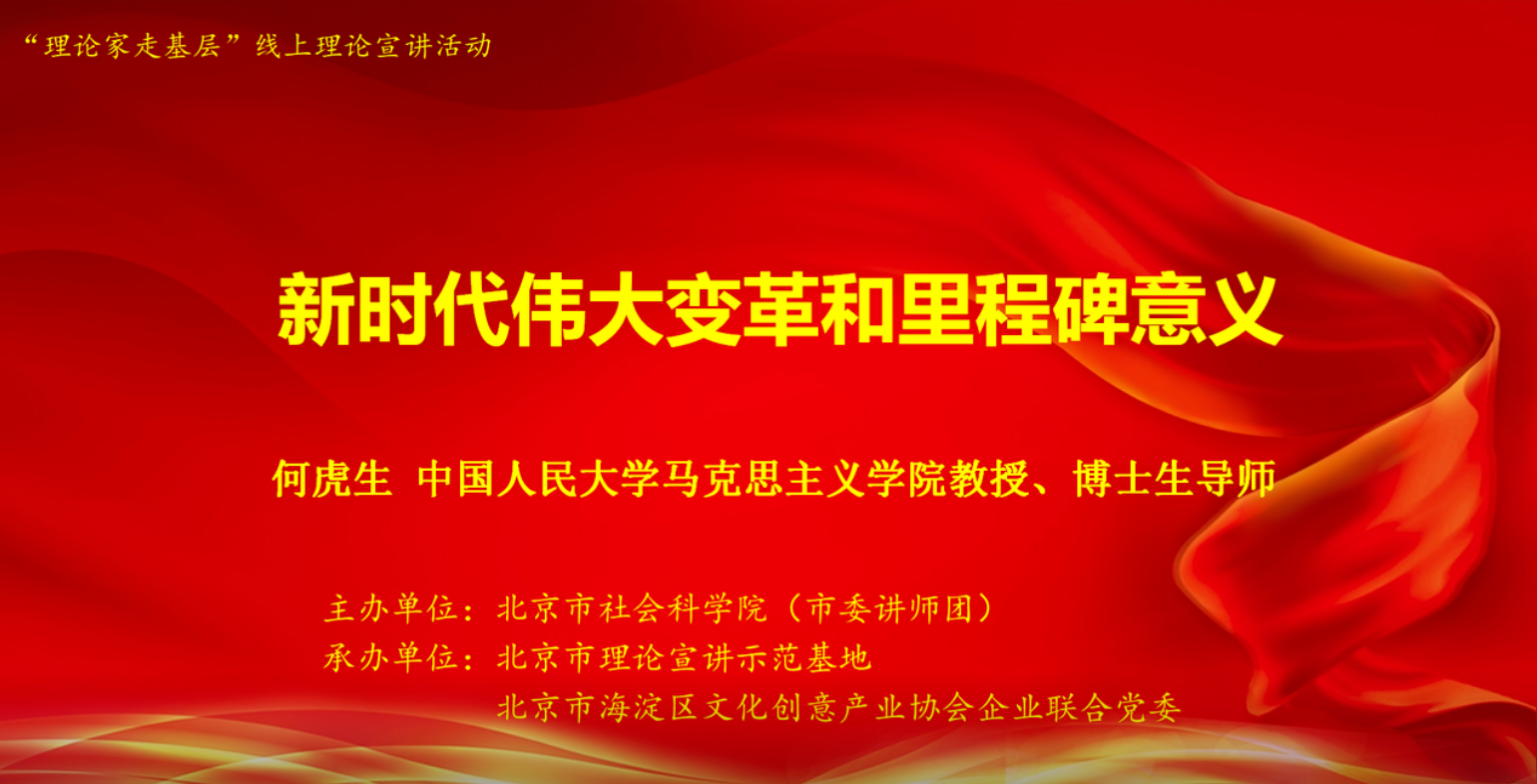 “理论家走基层”线上理论宣讲活动

新时代伟大变革和里程碑意义

何虎生 中国人民大学马克思主义学院教授、博士生导师

主办单位：北京市社会科学院（市委讲师团）
承办单位：北京市理论宣讲示范基地
北京市海淀区文化创意产业协会企业联合党委